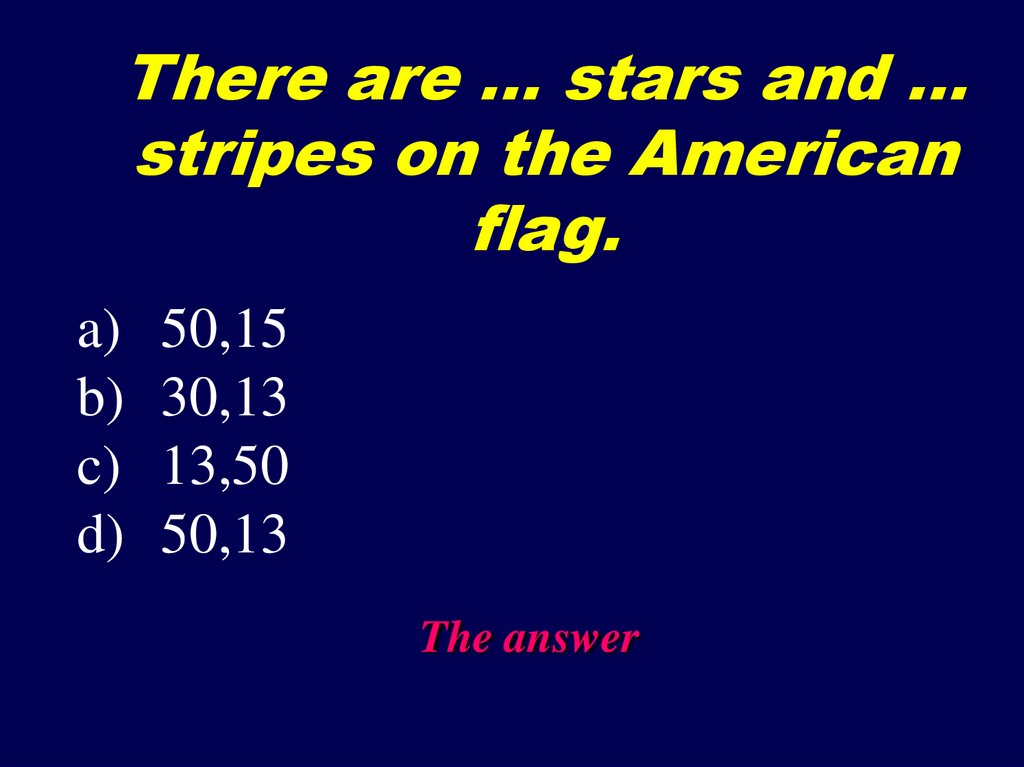 There are … stars and … stripes on the American flag.

a) 50,15
b) 30,13
c) 13,50
d) 50,13

The answer